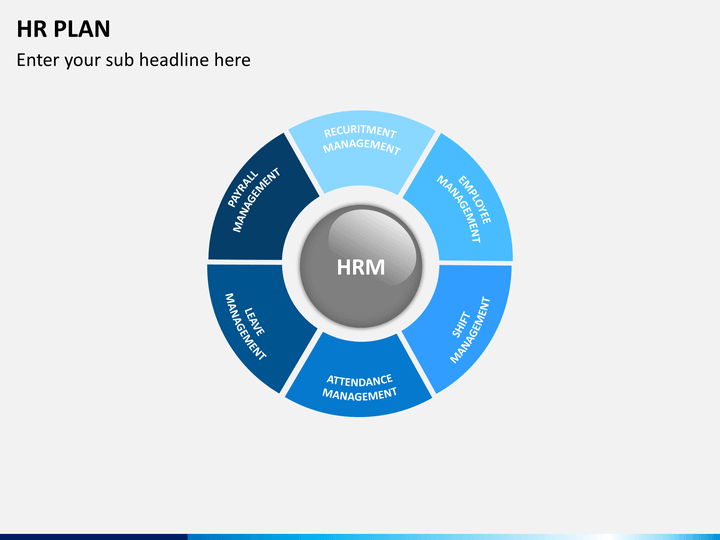 HR PLAN

Enter your sub headline here

RECURITMENT MANAGEMENT

EMPLOYEE MANAGEMENT

SHIFT MANAGEMENT

ATTENDANCE MANAGEMENT

LEAVE MANAGEMENT

PAYRALL MANAGEMENT

HRM